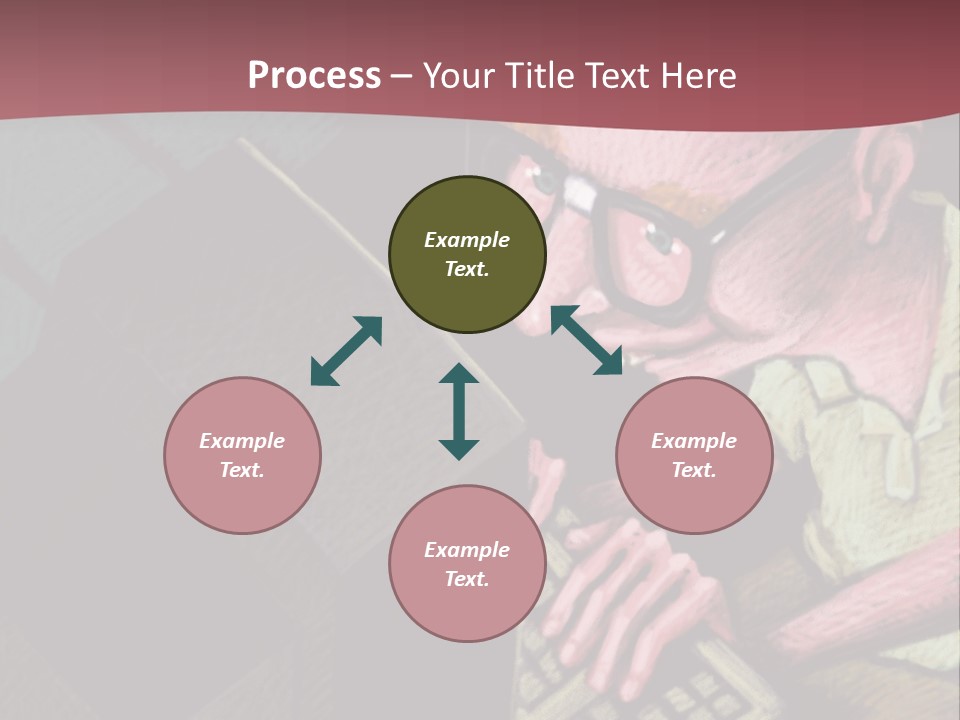 Process – Your Title Text Here

Example Text.

Example Text.

Example Text.

Example Text.